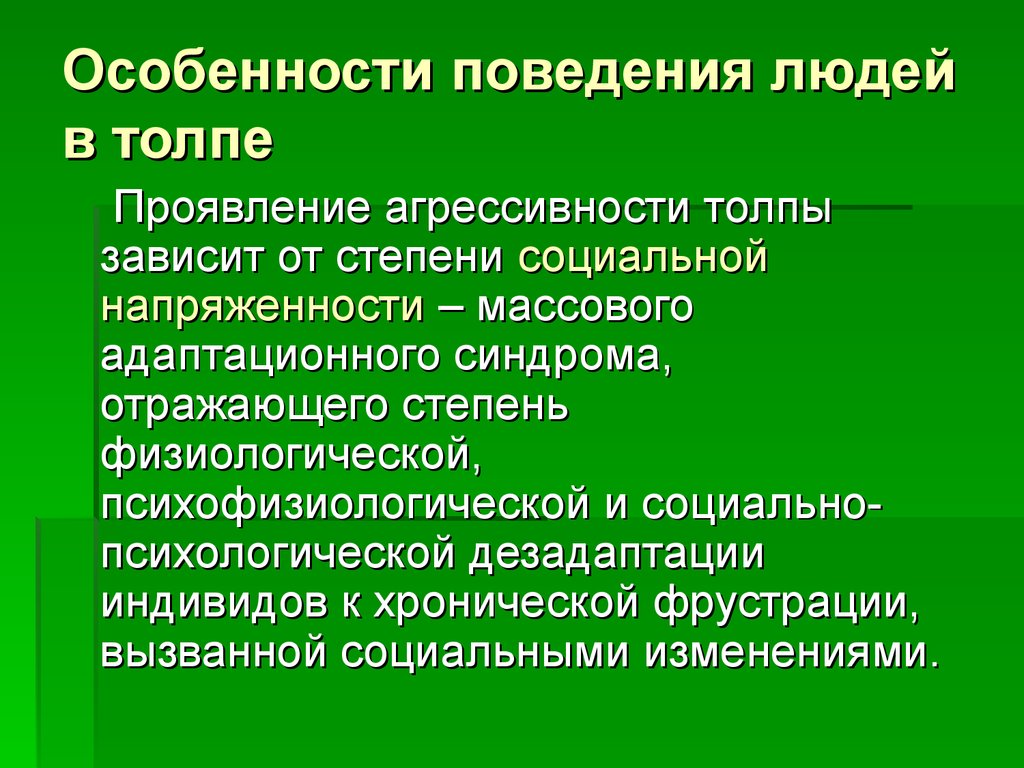 Особенности поведения людей в толпе

Проявление агрессивности толпы зависит от степени социальной напряженности – массового адаптационного синдрома, отражающего степень физиологической, психофизиологической и социально-психологической дезадаптации индивидов к хронической фрустрации, вызванной социальными изменениями.